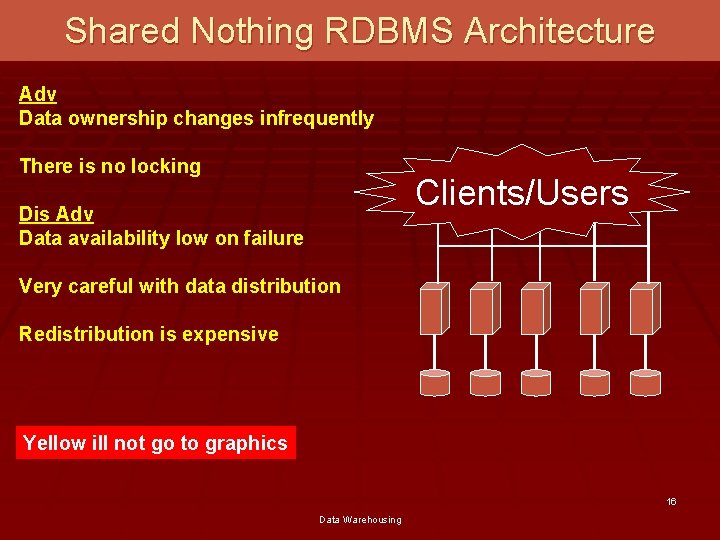 Shared Nothing RDBMS Architecture

Adv
Data ownership changes infrequently

There is no locking

Dis Adv
Data availability low on failure

Very careful with data distribution

Redistribution is expensive

Clients/Users

Yellow ill not go to graphics

16

Data Warehousing